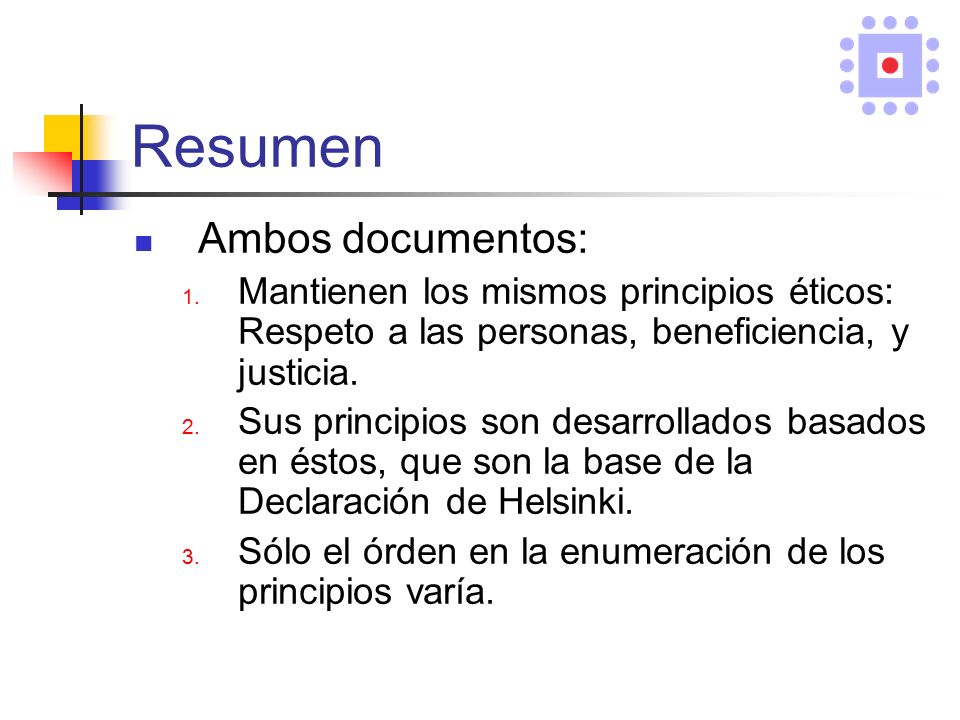 Resumen

Ambos documentos:

1. Mantienen los mismos principios éticos: Respeto a las personas, beneficiencia, y justicia.
2. Sus principios son desarrollados basados en éstos, que son la base de la Declaración de Helsinki.
3. Sólo el órden en la enumeración de los principios varía.